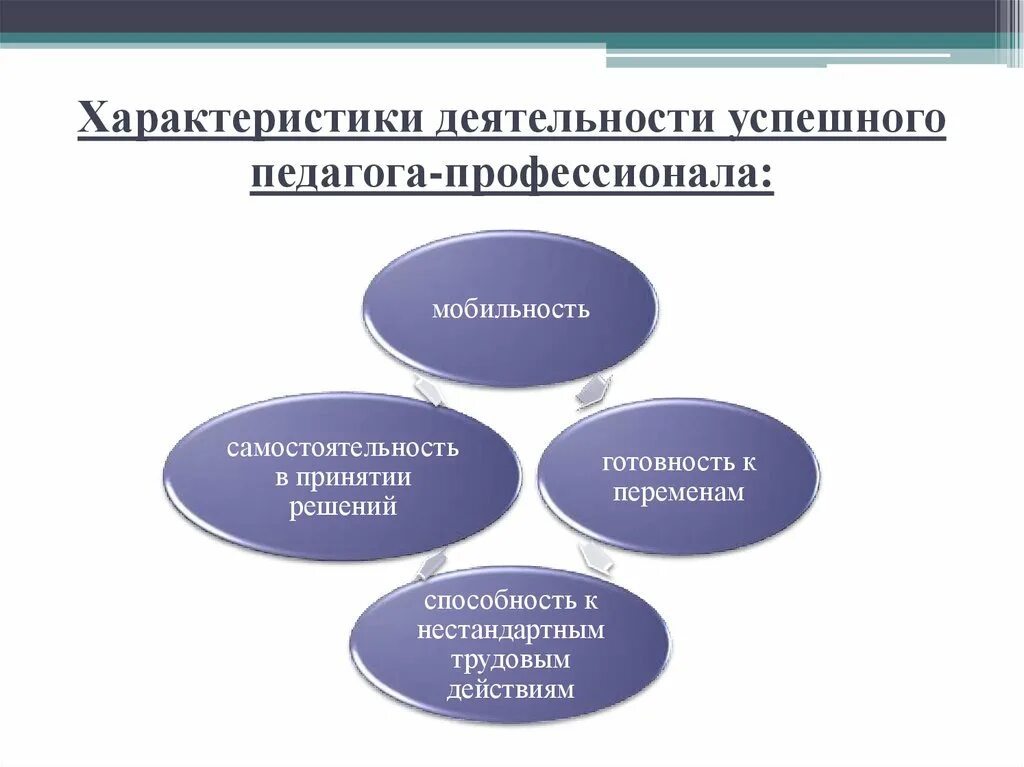 Характеристики деятельности успешного педагога-профессионала:

мобильность

готовность к переменам

способность к нестандартным трудовым действиям

самостоятельность в принятии решений